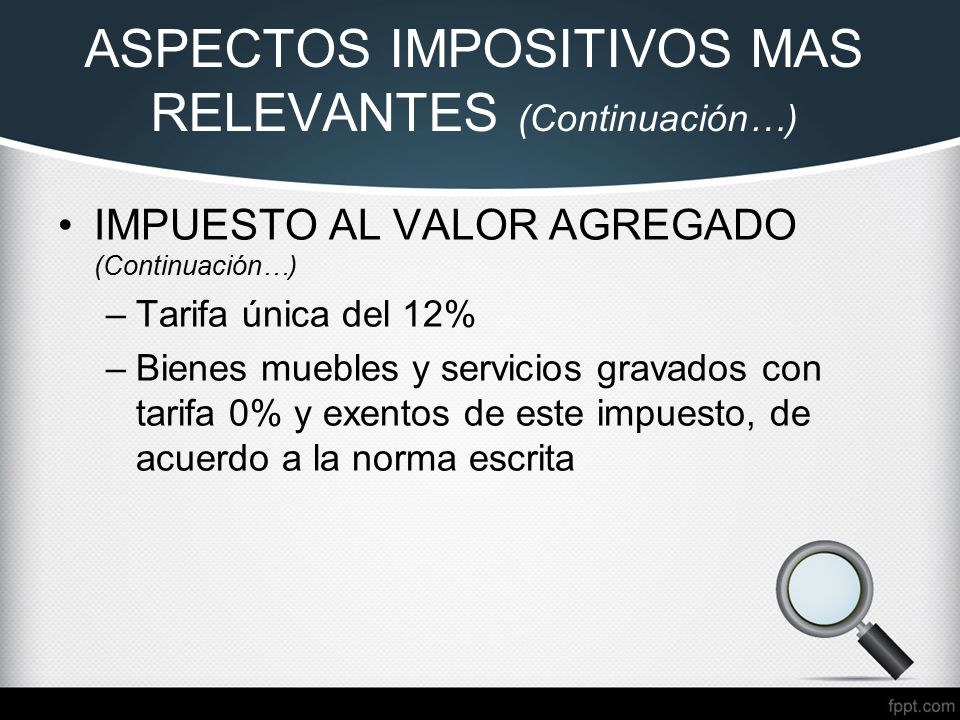 ASPECTOS IMPOSITIVOS MAS RELEVANTES (Continuación…)

• IMPUESTO AL VALOR AGREGADO (Continuación…)

– Tarifa única del 12%

– Bienes muebles y servicios gravados con tarifa 0% y exentos de este impuesto, de acuerdo a la norma escrita

fppt.com